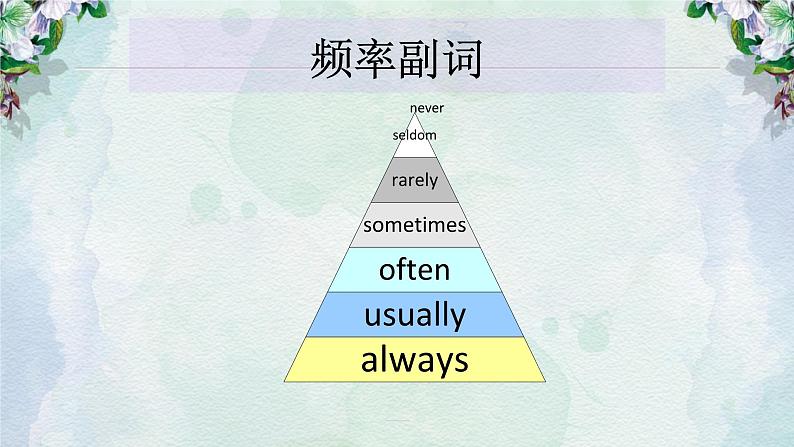 频率副词

never
seldom
rarely
sometimes
often
usually
always